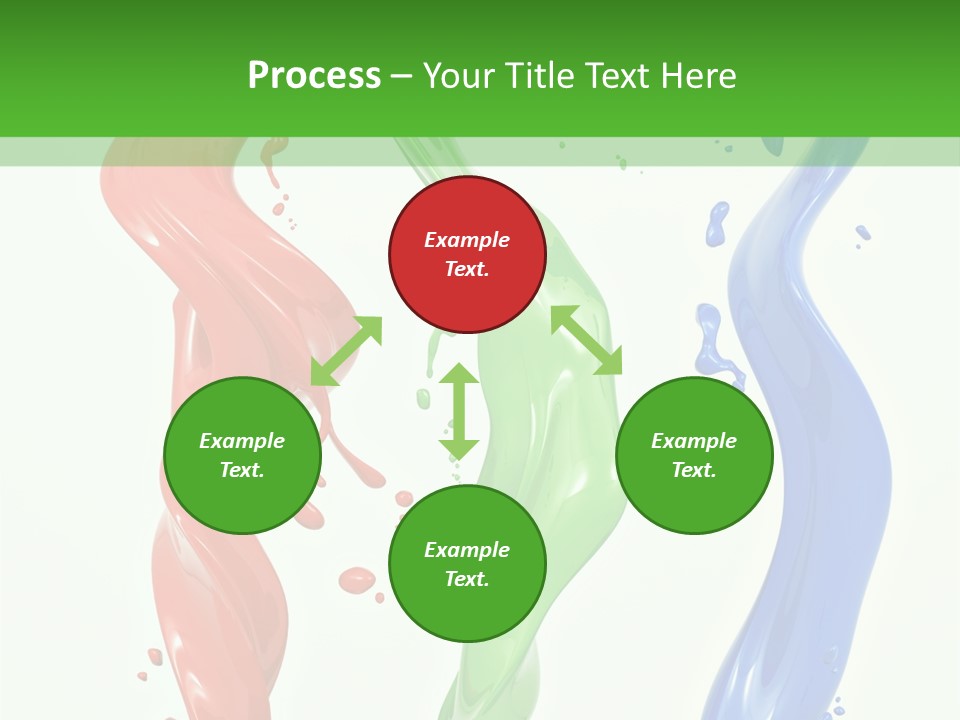 Process – Your Title Text Here

Example Text.

Example Text.

Example Text.

Example Text.